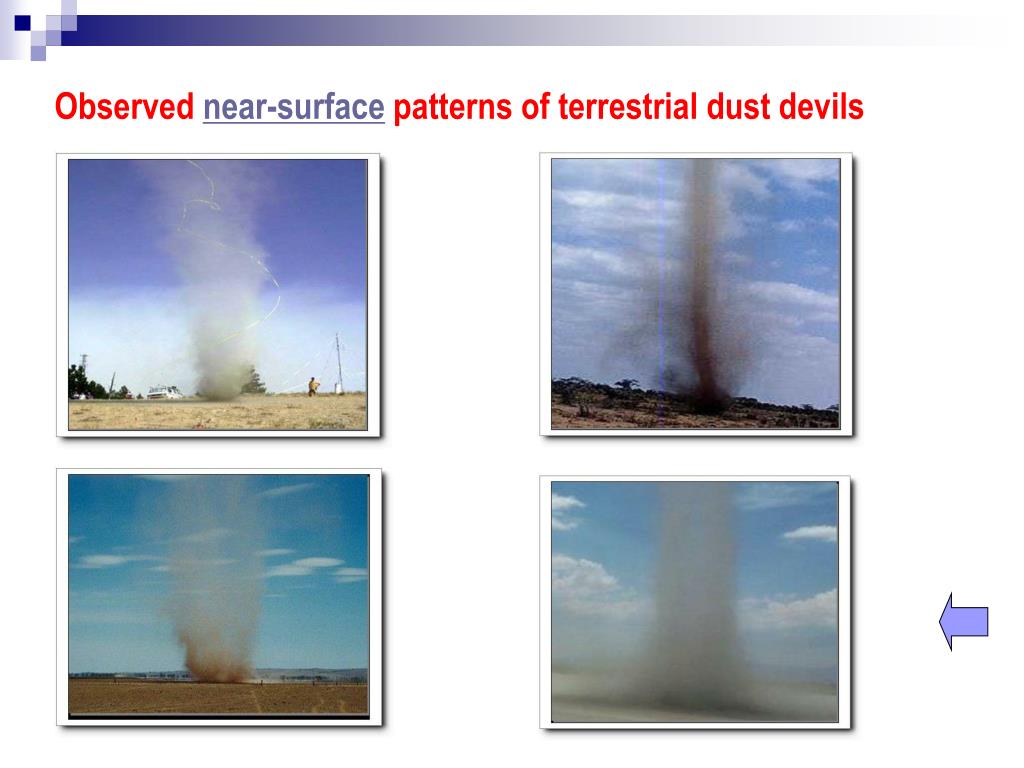 Observed near-surface patterns of terrestrial dust devils